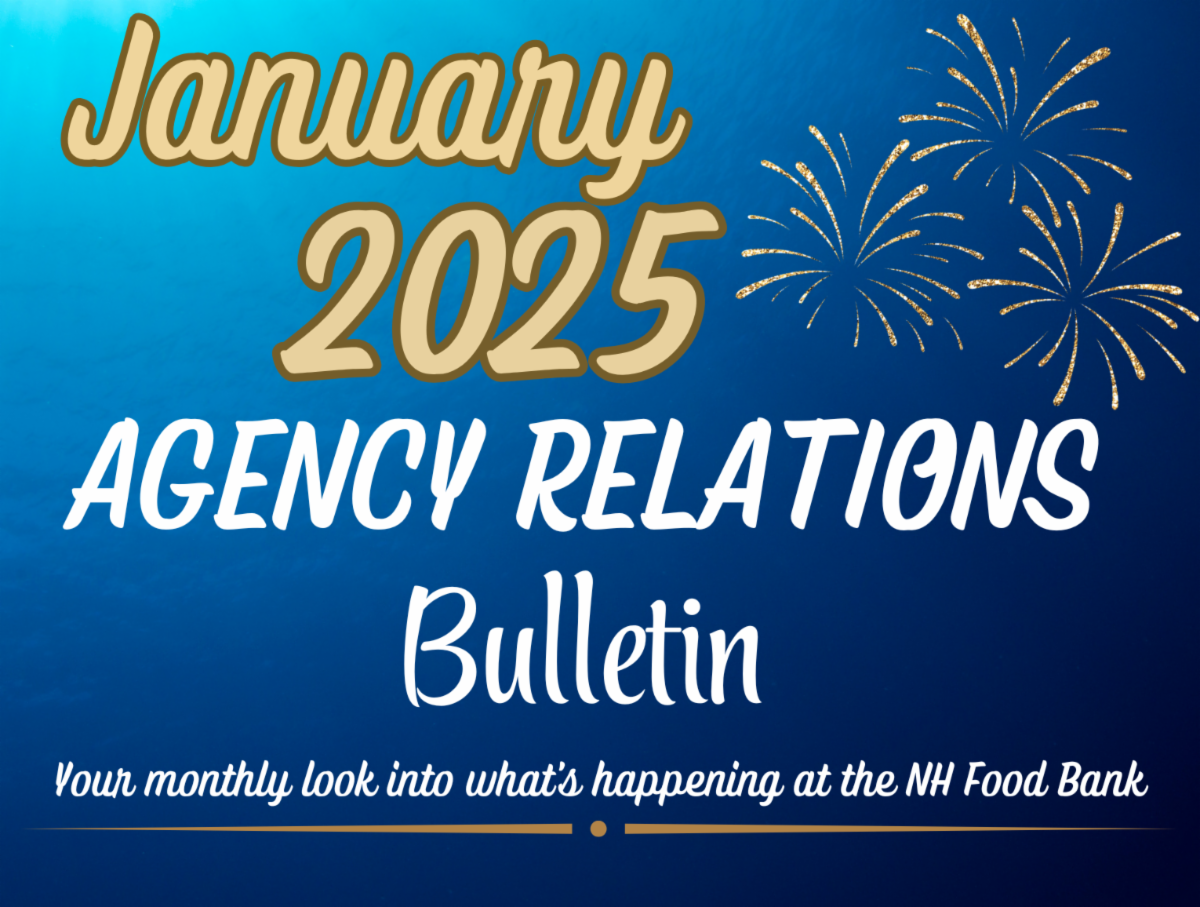 January
2025

AGENCY RELATIONS
Bulletin

Your monthly look into what's happening at the NH Food Bank